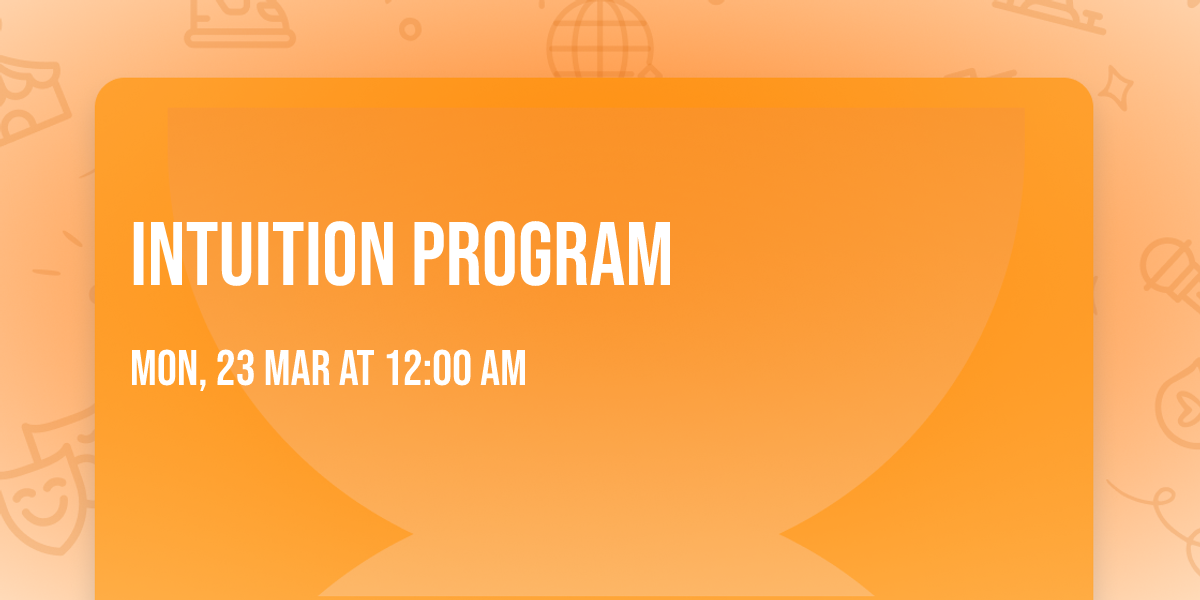 INTUITION PROGRAM

MON, 23 MAR AT 12:00 AM